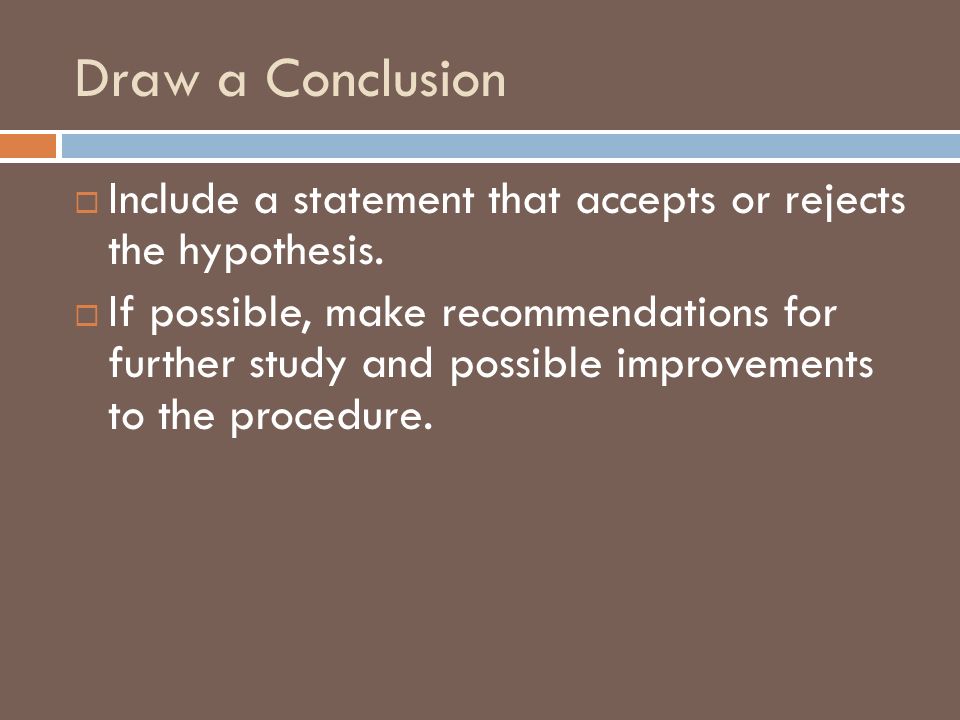 Draw a Conclusion

Include a statement that accepts or rejects the hypothesis.

If possible, make recommendations for further study and possible improvements to the procedure.